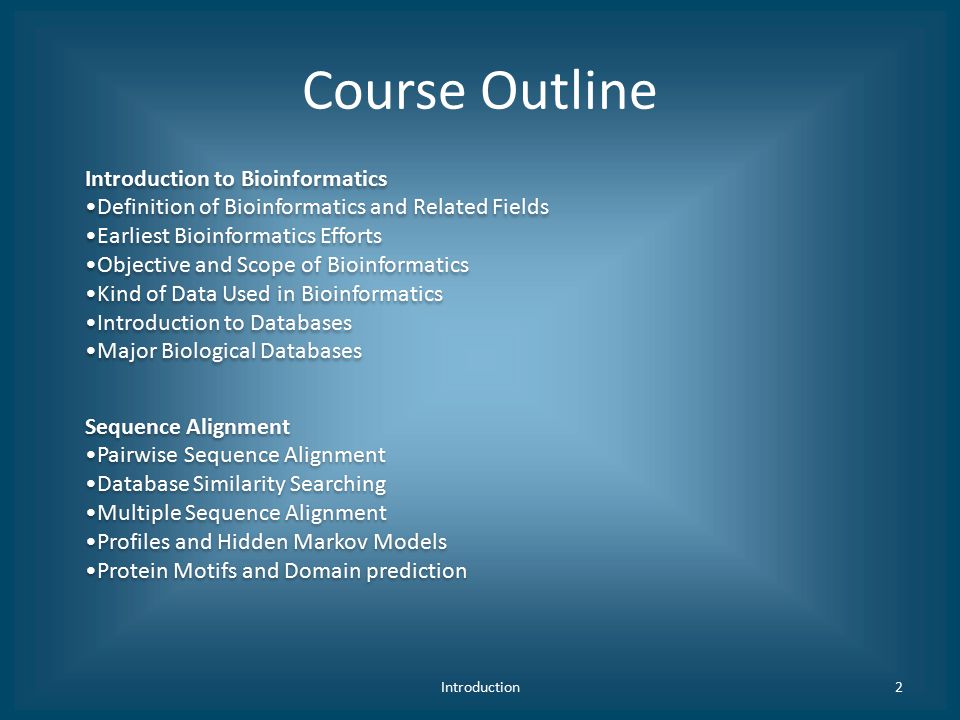 Course Outline

Introduction to Bioinformatics
•Definition of Bioinformatics and Related Fields
•Earliest Bioinformatics Efforts
•Objective and Scope of Bioinformatics
•Kind of Data Used in Bioinformatics
•Introduction to Databases
•Major Biological Databases

Sequence Alignment
•Pairwise Sequence Alignment
•Database Similarity Searching
•Multiple Sequence Alignment
•Profiles and Hidden Markov Models
•Protein Motifs and Domain prediction

Introduction

2